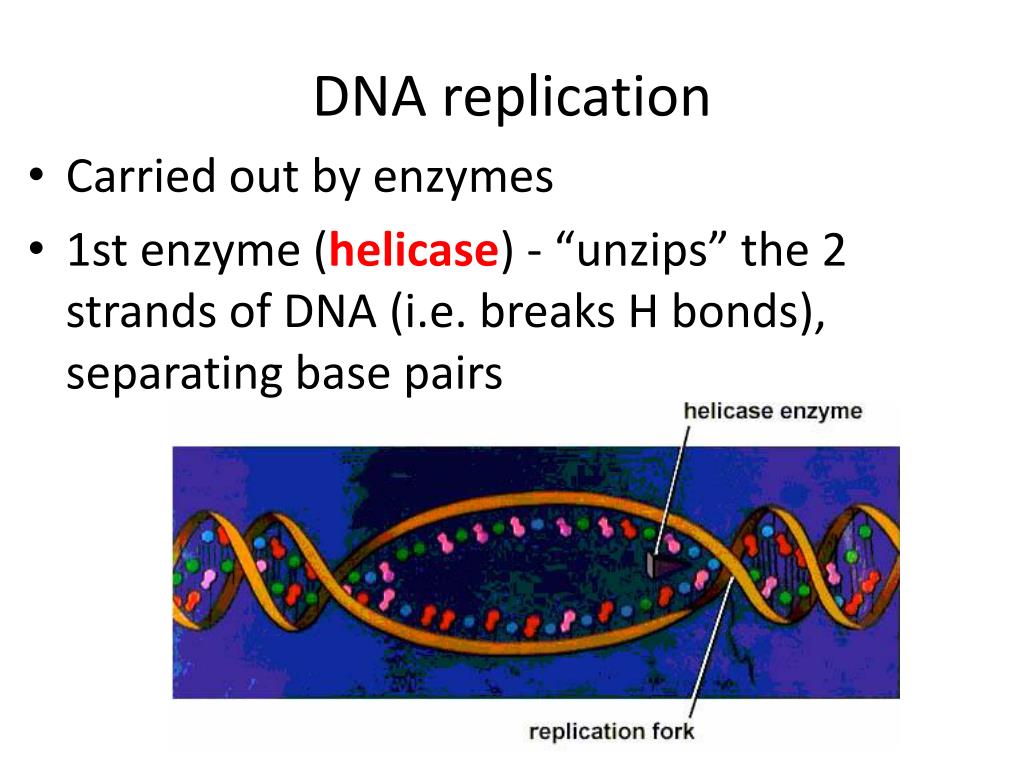 DNA replication

• Carried out by enzymes

• 1st enzyme (helicase) - “unzips” the 2 strands of DNA (i.e. breaks H bonds), separating base pairs

helicase enzyme

replication fork